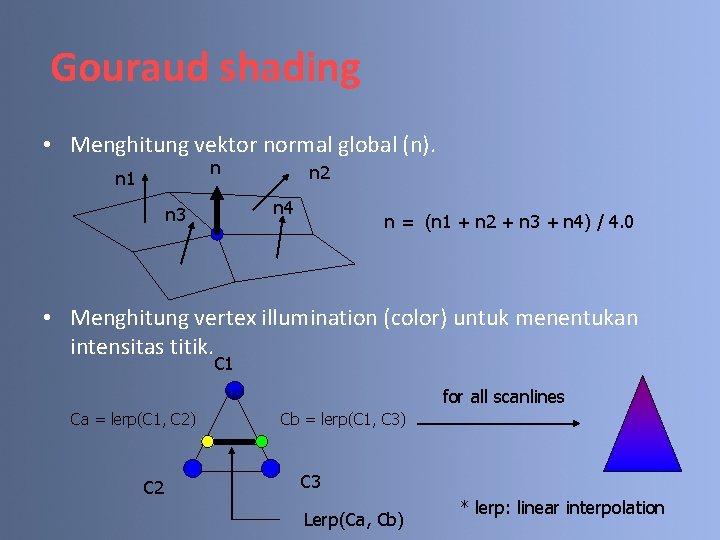 Gouraud shading

• Menghitung vektor normal global (n).

n1
n
n2
n3
n4

n = (n1 + n2 + n3 + n4) / 4.0

• Menghitung vertex illumination (color) untuk menentukan intensitas titik.

C1
Ca = lerp(C1, C2)
Cb = lerp(C1, C3)
for all scanlines
C2
C3
Lerp(Ca, Cb)
* lerp: linear interpolation